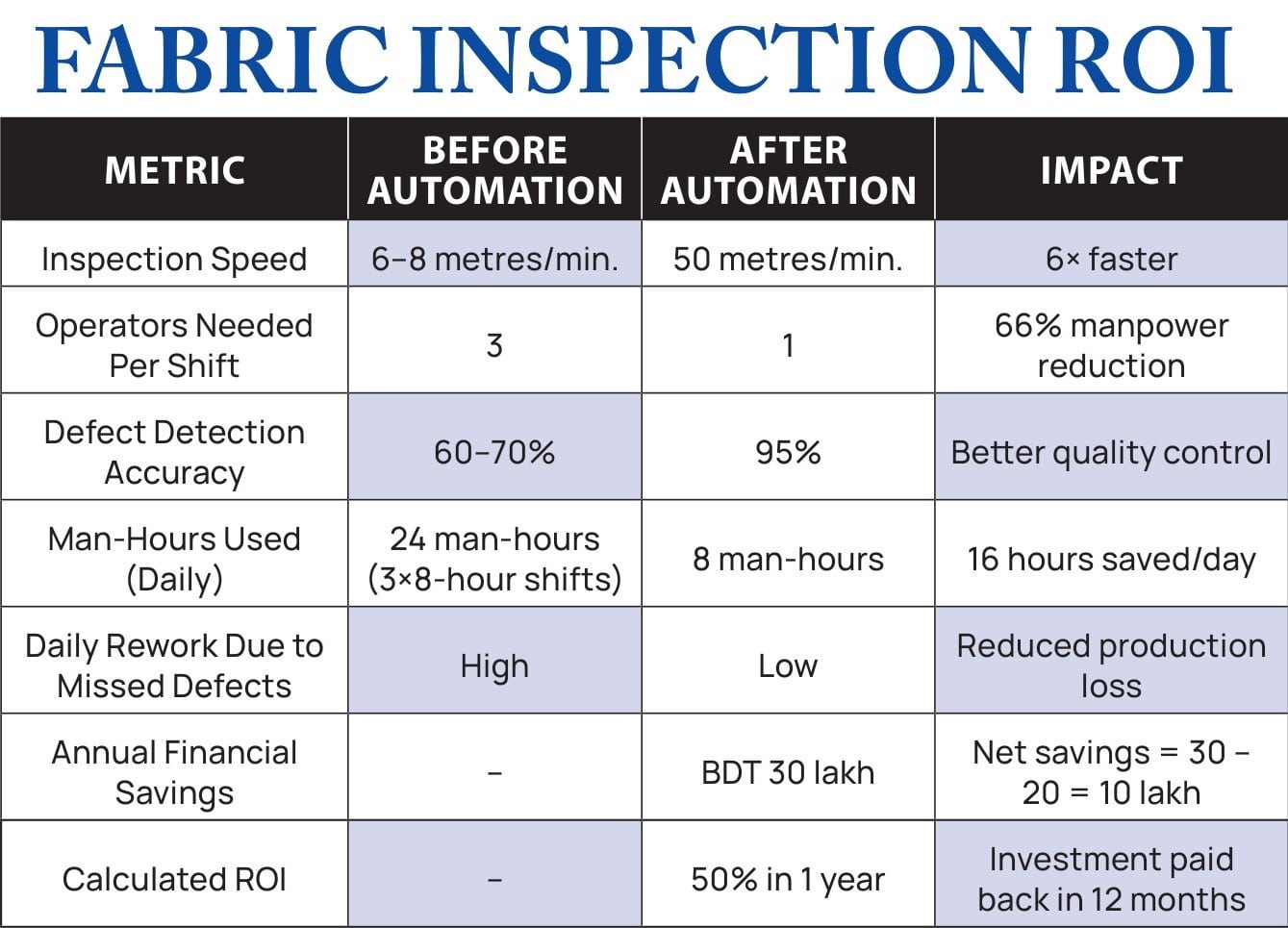 FABRIC INSPECTION ROI

| METRIC | BEFORE AUTOMATION | AFTER AUTOMATION | IMPACT |
|---|---|---|---|
| Inspection Speed | 6–8 metres/min. | 50 metres/min. | 6× faster |
| Operators Needed Per Shift | 3 | 1 | 66% manpower reduction |
| Defect Detection Accuracy | 60–70% | 95% | Better quality control |
| Man-Hours Used (Daily) | 24 man-hours (3×8-hour shifts) | 8 man-hours | 16 hours saved/day |
| Daily Rework Due to Missed Defects | High | Low | Reduced production loss |
| Annual Financial Savings | – | BDT 30 lakh | Net savings = 30 – 20 = 10 lakh |
| Calculated ROI | – | 50% in 1 year | Investment paid back in 12 months |